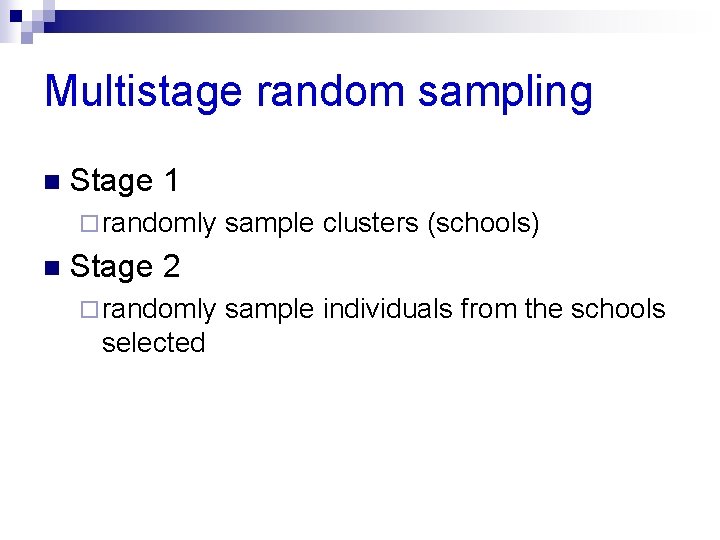 Multistage random sampling

Stage 1

randomly sample clusters (schools)

Stage 2

randomly sample individuals from the schools selected